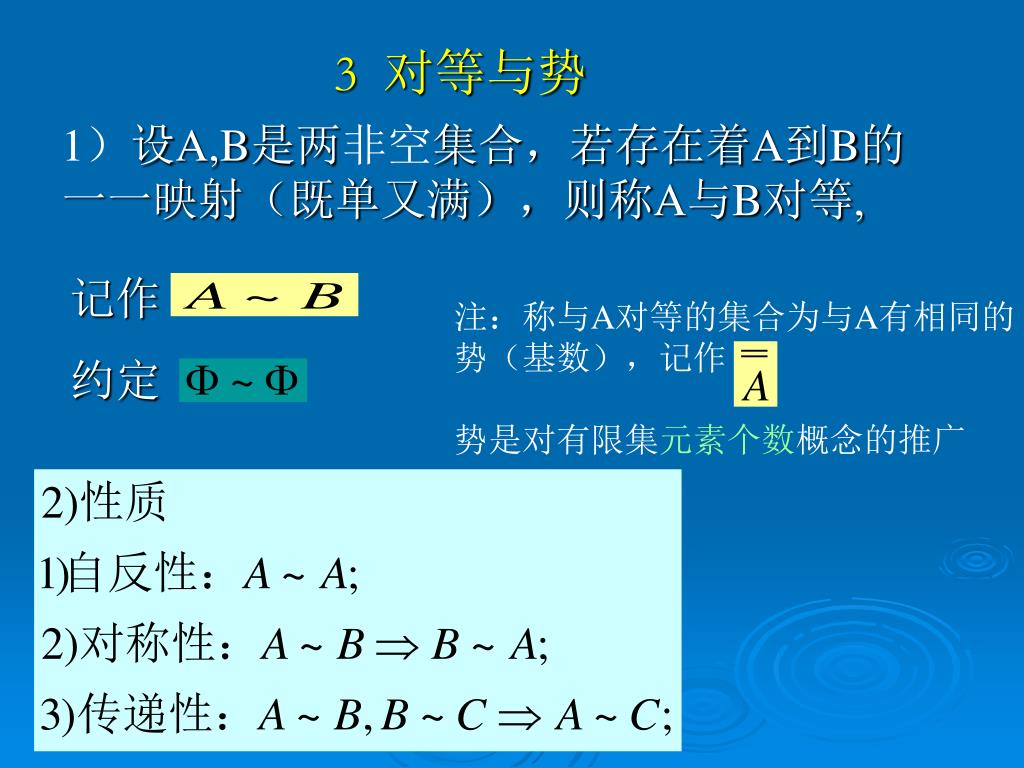 3 对等与势

1）设A,B是两非空集合，若存在着A到B的一一映射（既单又满），则称A与B对等,

记作 $A \sim B$

约定 $\Phi \sim \Phi$

注：称与A对等的集合为与A有相同的势（基数），记作 $\overline{\overline{A}}$

势是对有限集元素个数概念的推广

2)性质

1)自反性：$A \sim A$;

2)对称性：$A \sim B \Rightarrow B \sim A$;

3)传递性：$A \sim B, B \sim C \Rightarrow A \sim C$;